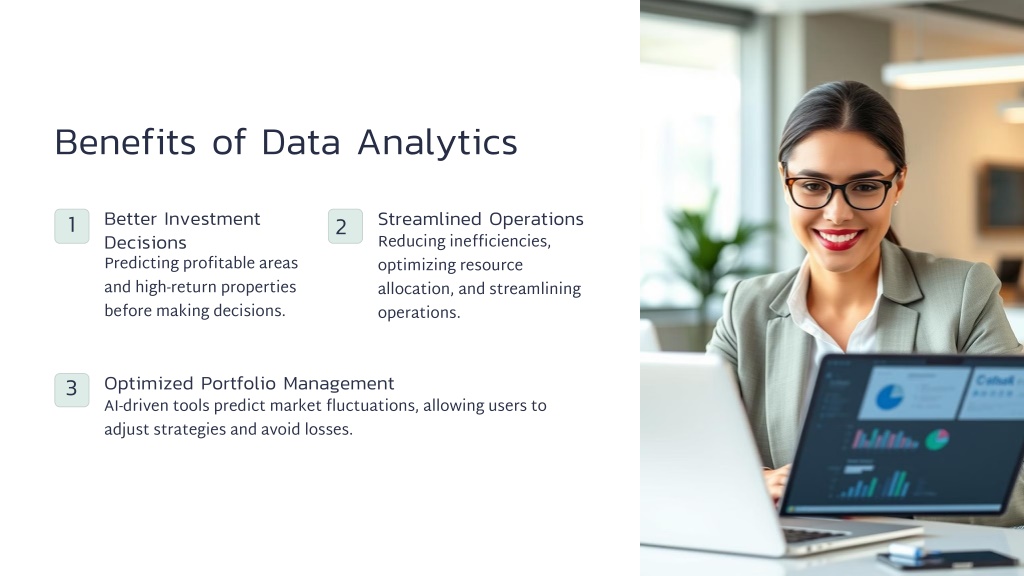 Benefits of Data Analytics

1

Better Investment Decisions

Predicting profitable areas and high-return properties before making decisions.

2

Streamlined Operations

Reducing inefficiencies, optimizing resource allocation, and streamlining operations.

3

Optimized Portfolio Management

AI-driven tools predict market fluctuations, allowing users to adjust strategies and avoid losses.